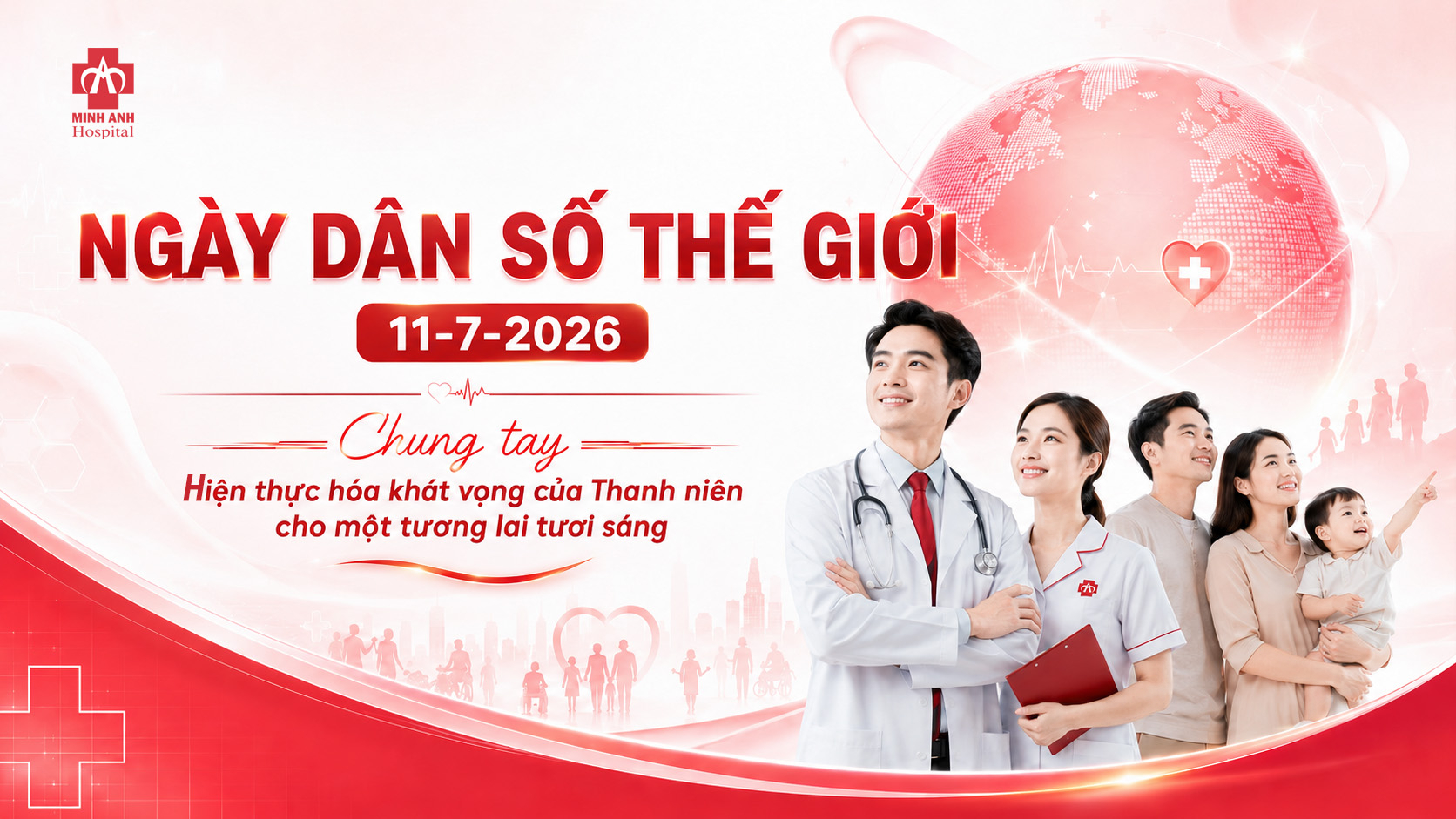 MINH ANH
Hospital

NGÀY DÂN SỐ THẾ GIỚI

11-7-2026

Chung tay

Hiện thực hóa khát vọng của Thanh niên cho một tương lai tươi sáng